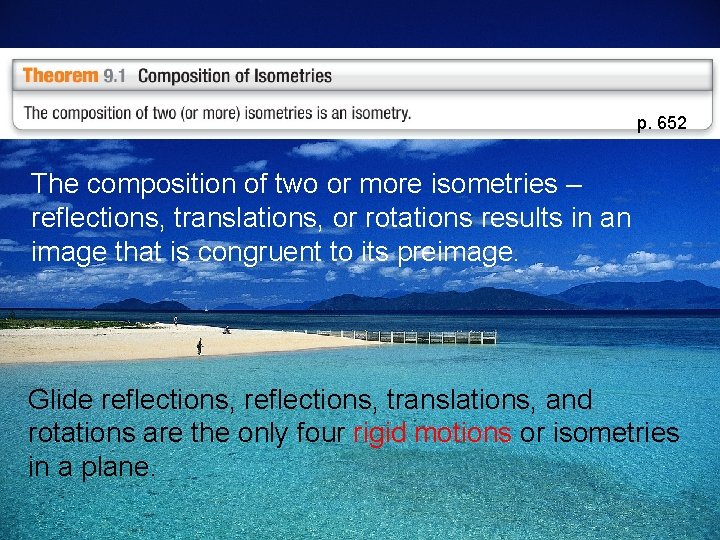 Theorem 9.1 Composition of Isometries

The composition of two (or more) isometries is an isometry.

p. 652

The composition of two or more isometries – reflections, translations, or rotations results in an image that is congruent to its preimage.

Glide reflections, reflections, translations, and rotations are the only four rigid motions or isometries in a plane.